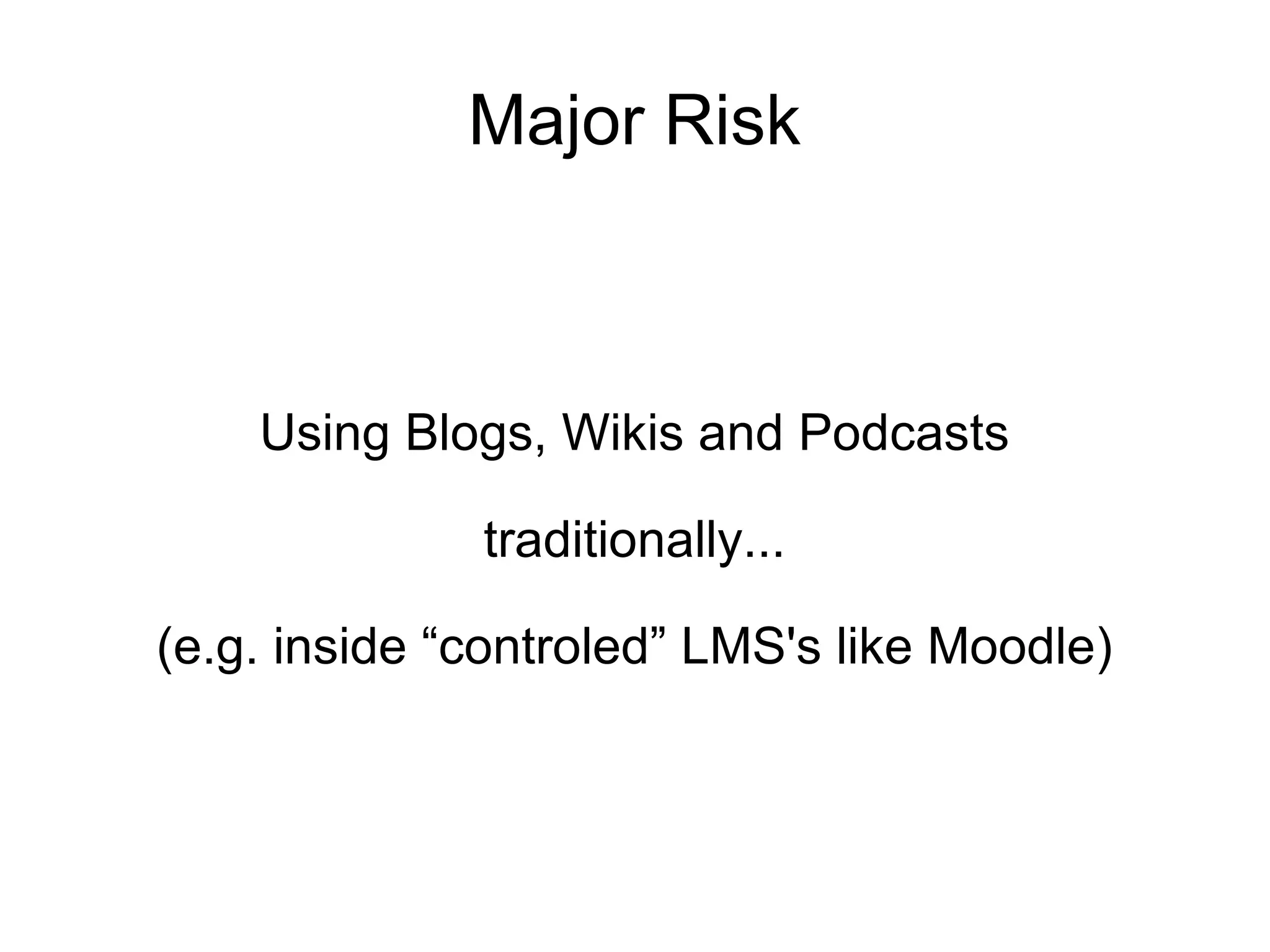 Major Risk

Using Blogs, Wikis and Podcasts

traditionally...

(e.g. inside “controled” LMS's like Moodle)